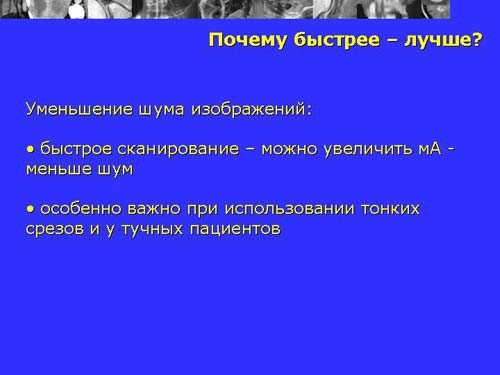 Почему быстрее – лучше?

Уменьшение шума изображений:

• быстрое сканирование – можно увеличить мА - меньше шум

• особенно важно при использовании тонких срезов и у тучных пациентов